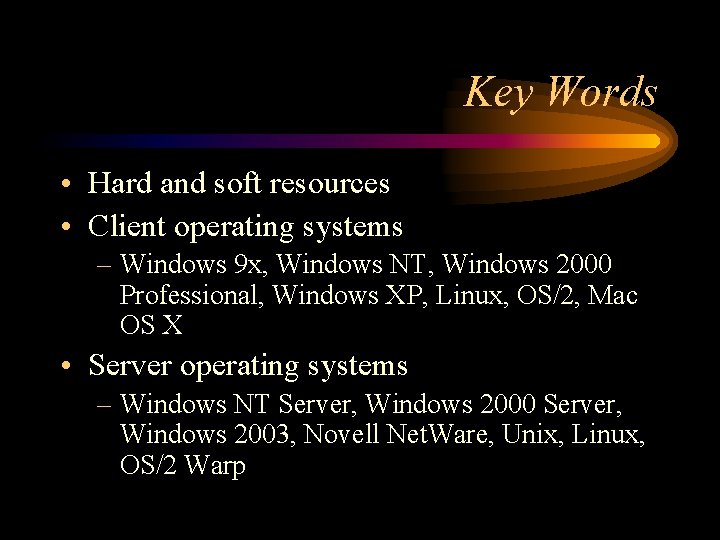 Key Words

• Hard and soft resources
• Client operating systems
– Windows 9x, Windows NT, Windows 2000 Professional, Windows XP, Linux, OS/2, Mac OS X
• Server operating systems
– Windows NT Server, Windows 2000 Server, Windows 2003, Novell NetWare, Unix, Linux, OS/2 Warp